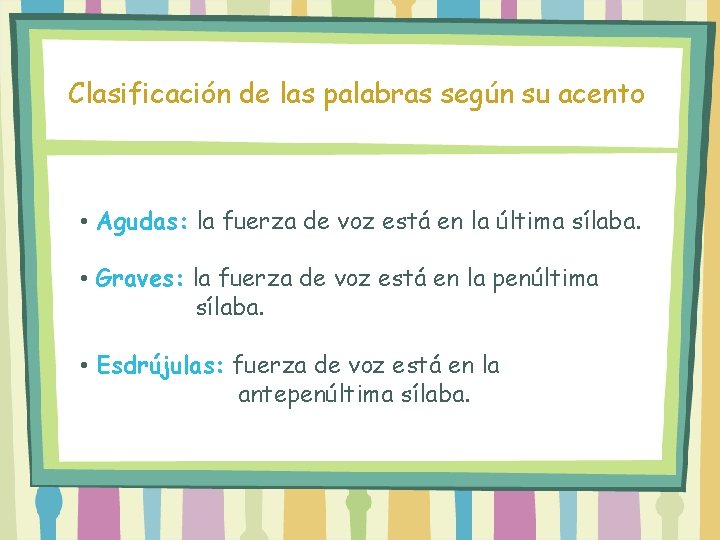 Clasificación de las palabras según su acento

• Agudas: la fuerza de voz está en la última sílaba.

• Graves: la fuerza de voz está en la penúltima sílaba.

• Esdrújulas: fuerza de voz está en la antepenúltima sílaba.